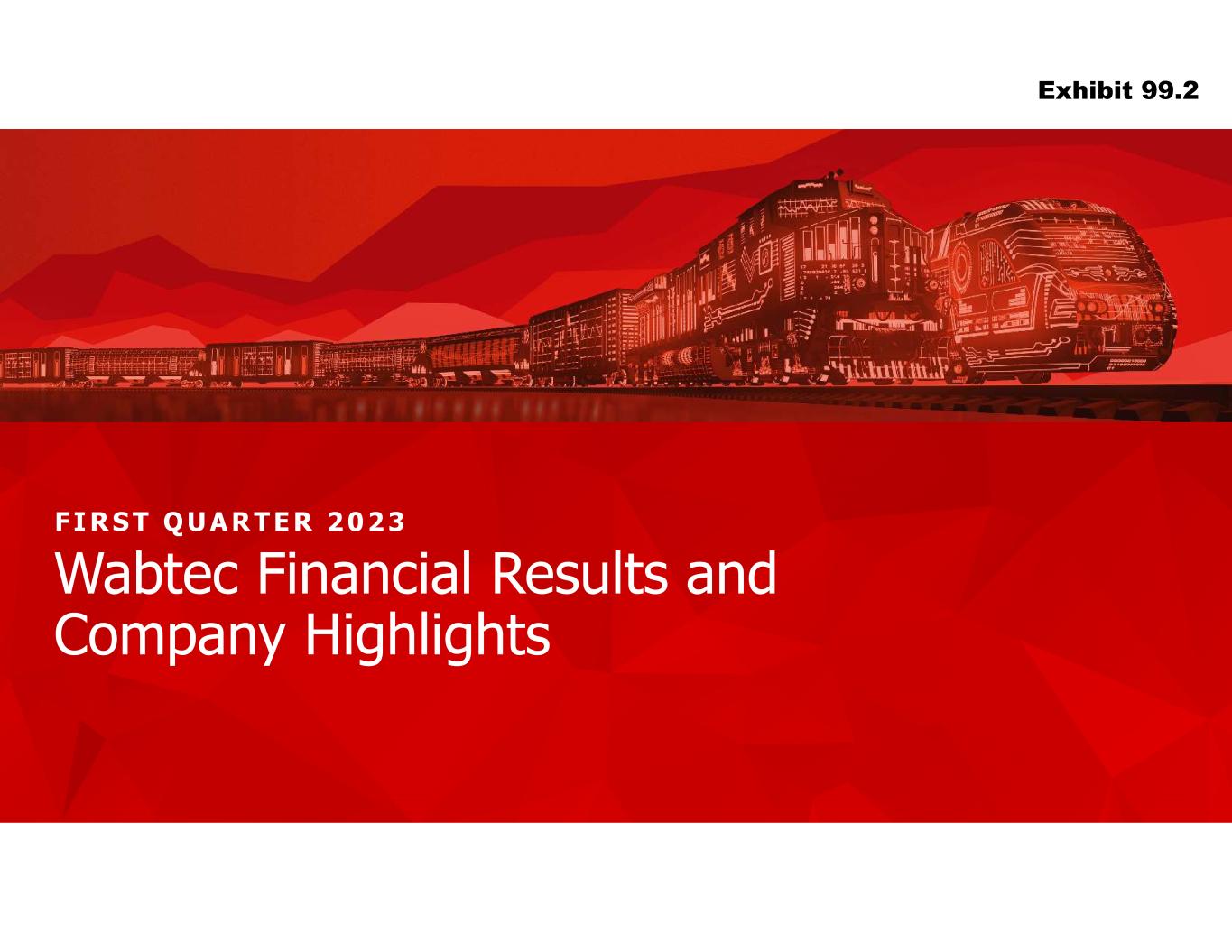 Exhibit 99.2

FIRST QUARTER 2023

Wabtec Financial Results and Company Highlights